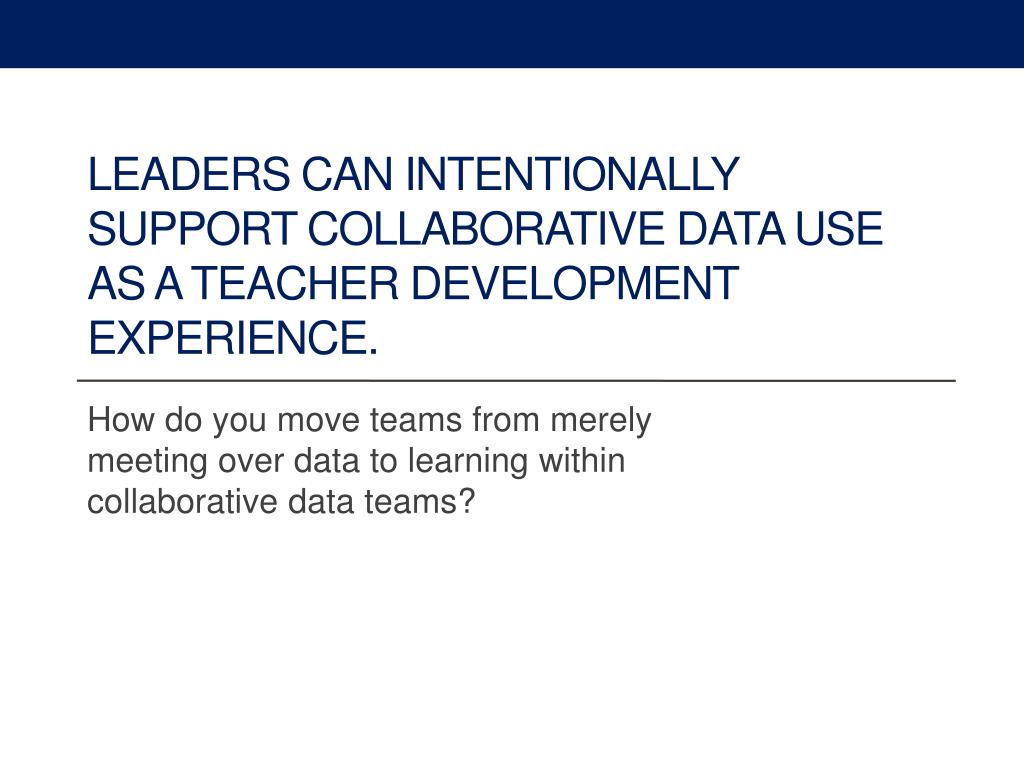 LEADERS CAN INTENTIONALLY SUPPORT COLLABORATIVE DATA USE AS A TEACHER DEVELOPMENT EXPERIENCE.

How do you move teams from merely meeting over data to learning within collaborative data teams?